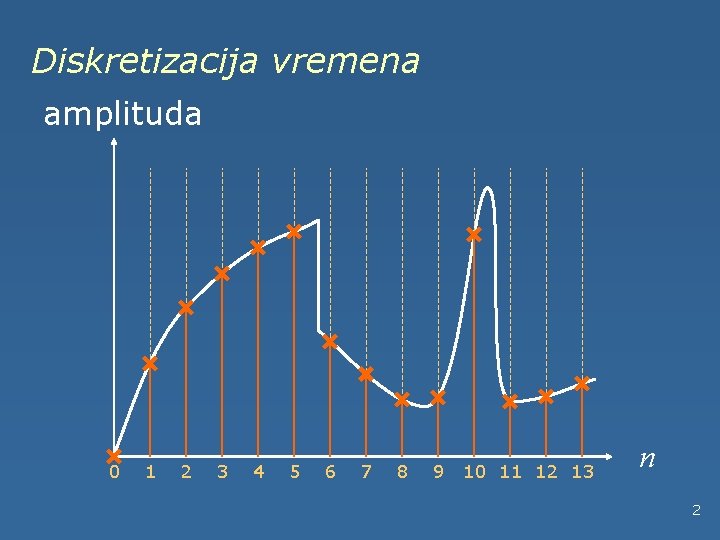 Diskretizacija vremena

amplituda

0 1 2 3 4 5 6 7 8 9 10 11 12 13

$n$

2